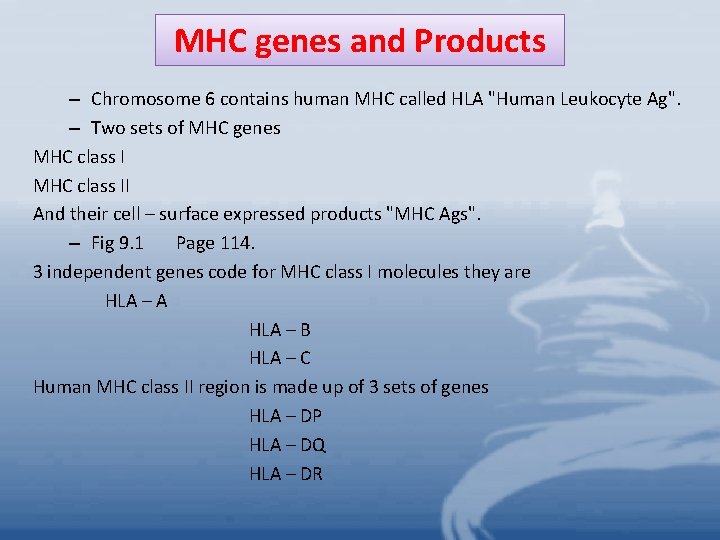 MHC genes and Products

– Chromosome 6 contains human MHC called HLA "Human Leukocyte Ag".

– Two sets of MHC genes

MHC class I

MHC class II

And their cell – surface expressed products "MHC Ags".

– Fig 9.1 Page 114.

3 independent genes code for MHC class I molecules they are

HLA – A

HLA – B

HLA – C

Human MHC class II region is made up of 3 sets of genes

HLA – DP

HLA – DQ

HLA – DR